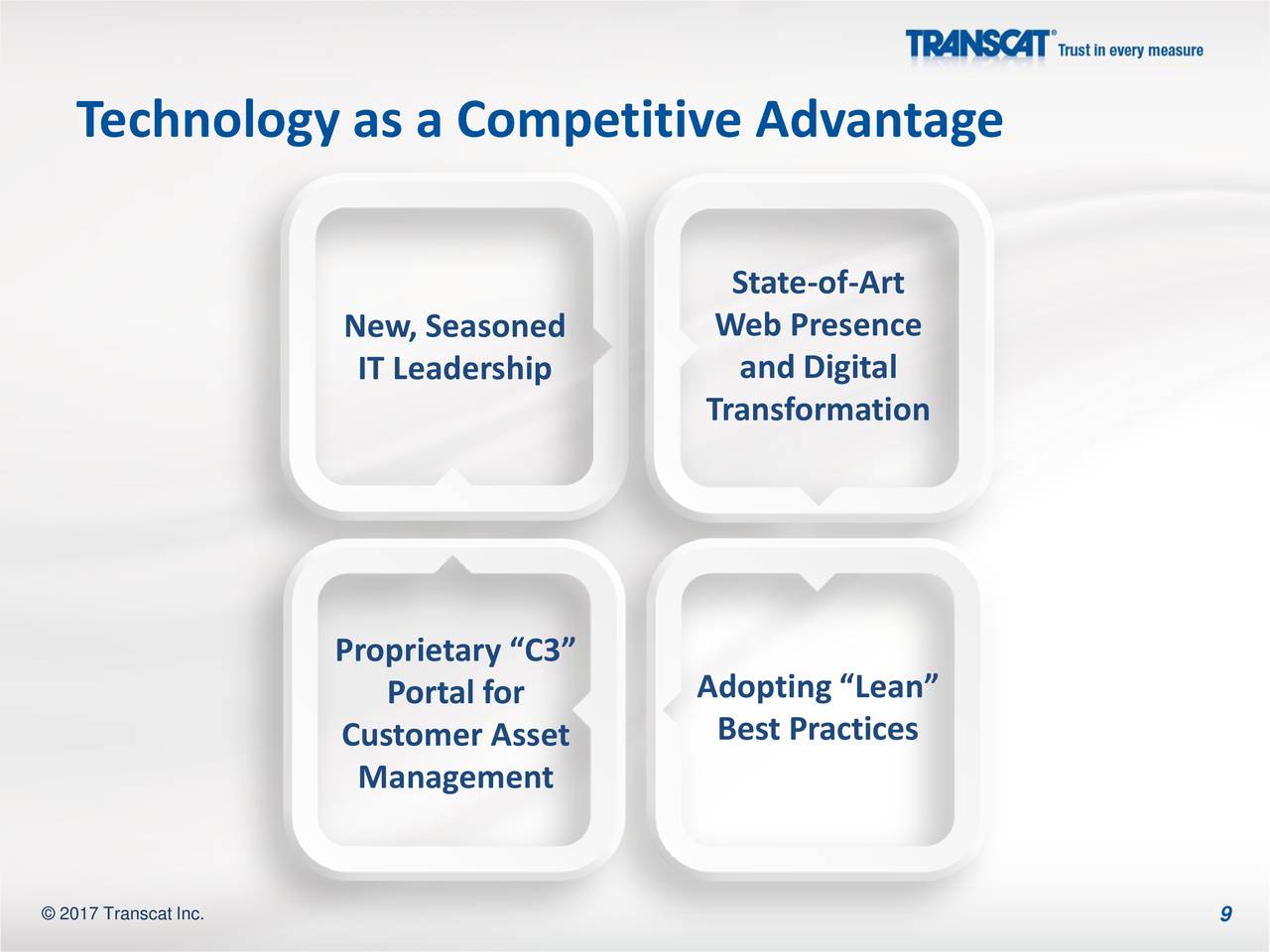 TRANSCAT® Trust in every measure

Technology as a Competitive Advantage

New, Seasoned IT Leadership

State-of-Art Web Presence and Digital Transformation

Proprietary “C3” Portal for Customer Asset Management

Adopting “Lean” Best Practices

© 2017 Transcat Inc.

9